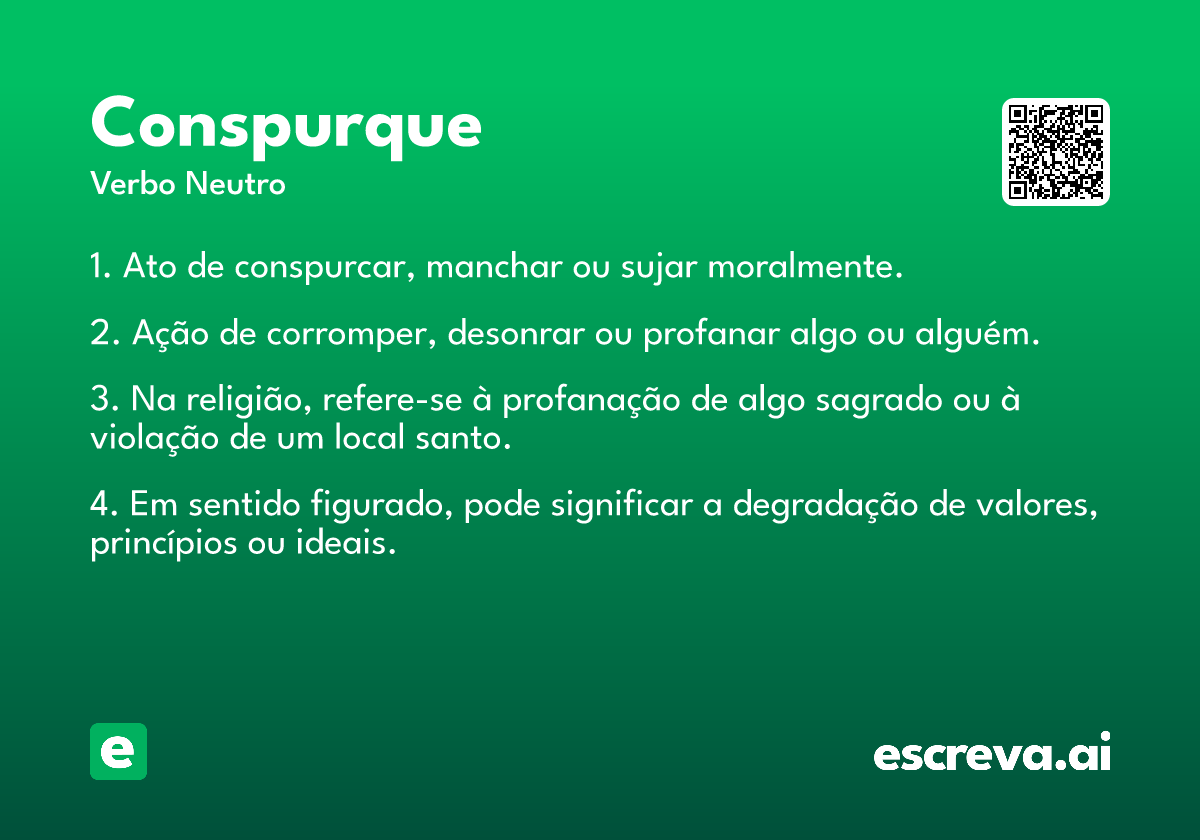 Conspurque
Verbo Neutro

1. Ato de conspurcar, manchar ou sujar moralmente.

2. Ação de corromper, desonrar ou profanar algo ou alguém.

3. Na religião, refere-se à profanação de algo sagrado ou à violação de um local santo.

4. Em sentido figurado, pode significar a degradação de valores, princípios ou ideais.

e

escreva.ai